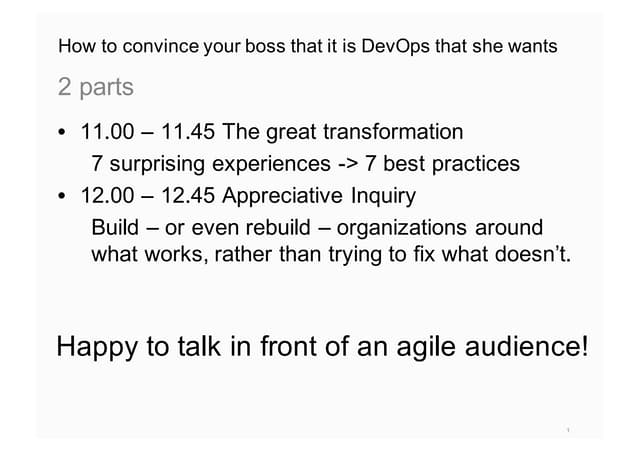 How to convince your boss that it is DevOps that she wants

2 parts

• 11.00 – 11.45 The great transformation
7 surprising experiences -> 7 best practices
• 12.00 – 12.45 Appreciative Inquiry
Build – or even rebuild – organizations around what works, rather than trying to fix what doesn't.

Happy to talk in front of an agile audience!

1